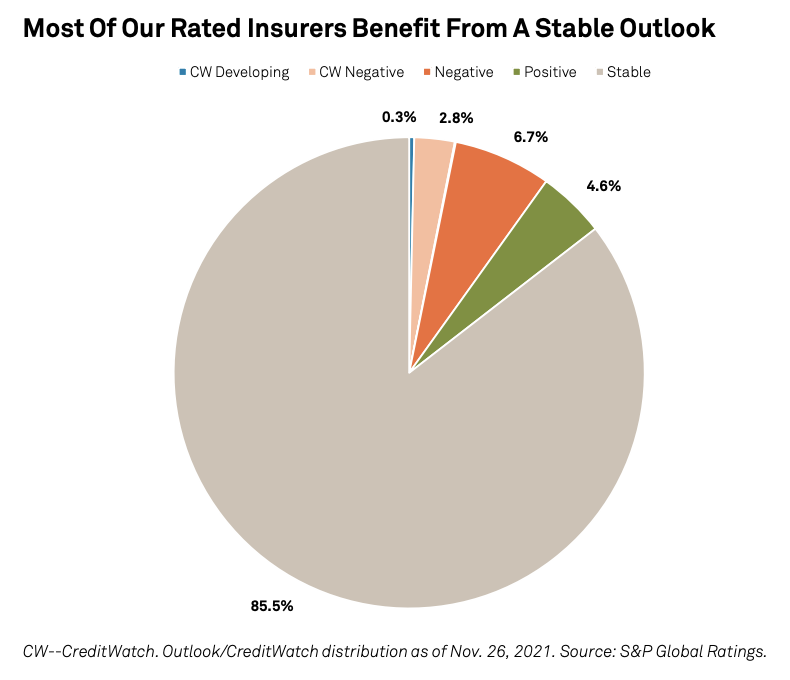 Most Of Our Rated Insurers Benefit From A Stable Outlook

CW Developing CW Negative Negative Positive Stable

0.3%
2.8%
6.7%
4.6%
85.5%

CW--CreditWatch. Outlook/CreditWatch distribution as of Nov. 26, 2021. Source: S&P Global Ratings.